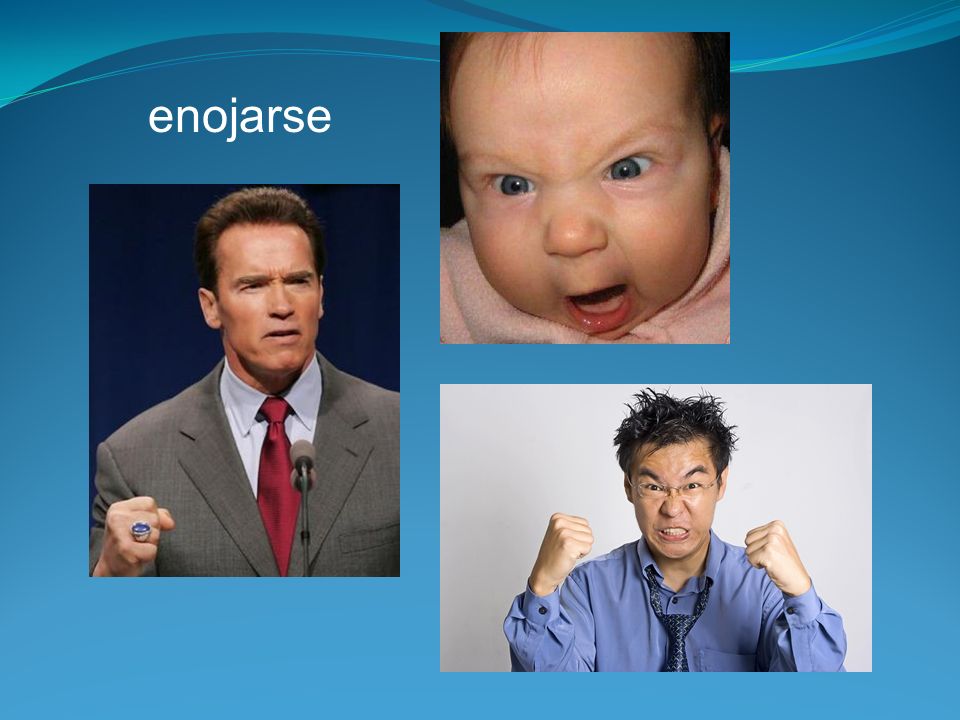 enojarse